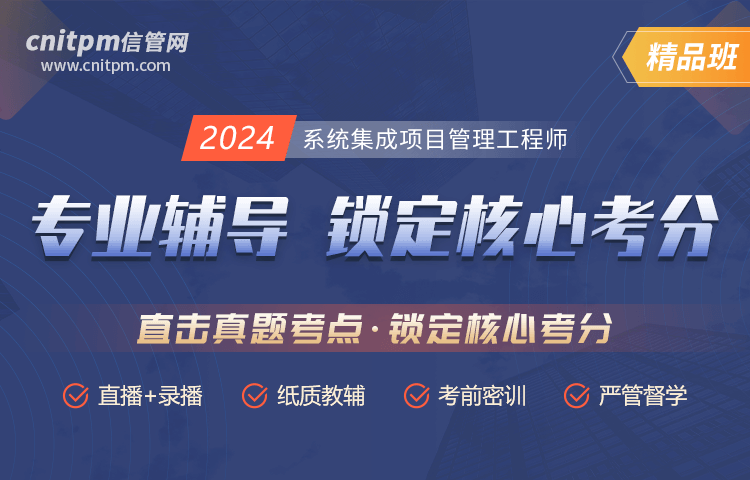 cnitpm信管网
www.cnitpm.com

精品班

2024 系统集成项目管理工程师

专业辅导 锁定核心考分

直击真题考点·锁定核心考分

直播+录播 纸质教辅 考前密训 严管督学